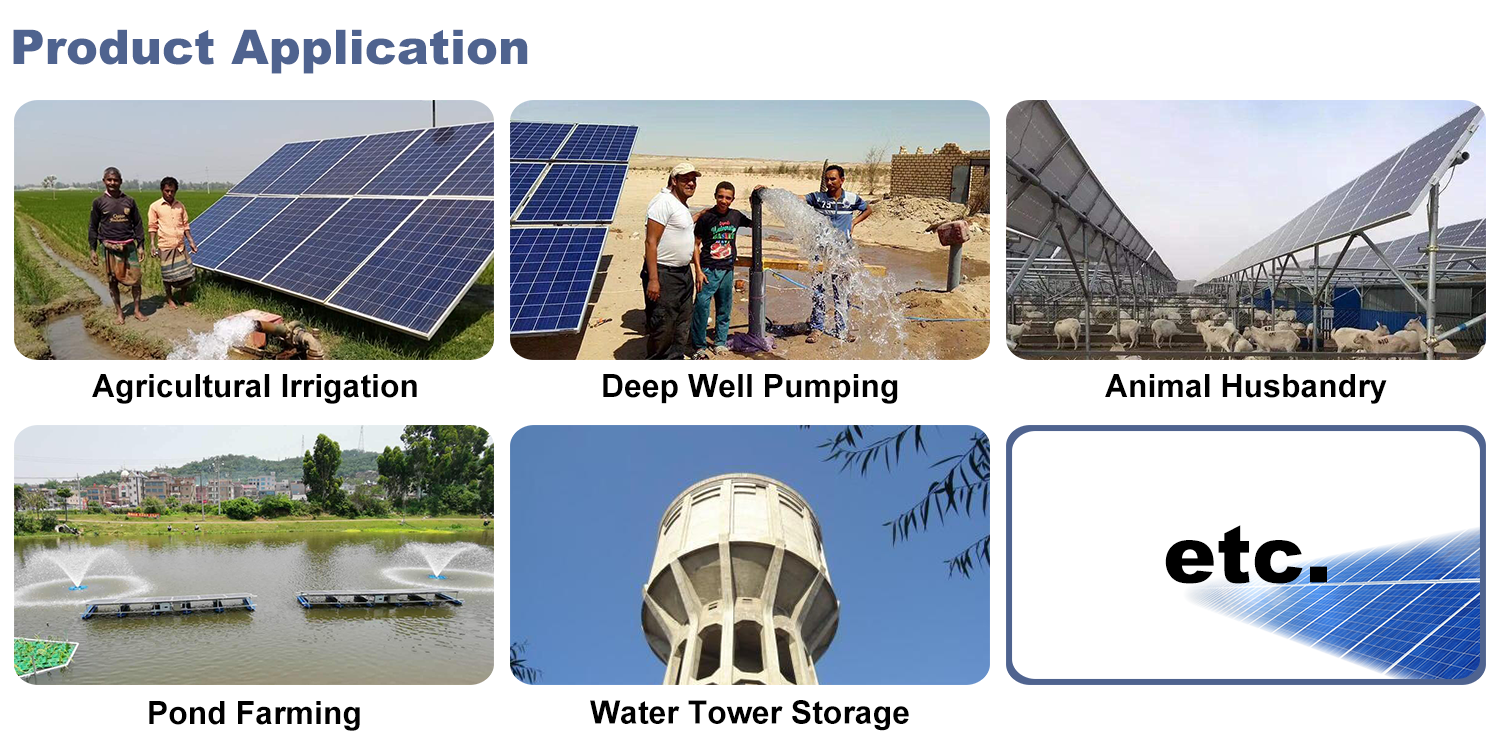 Product Application

Agricultural Irrigation

Deep Well Pumping

Animal Husbandry

Pond Farming

Water Tower Storage

etc.